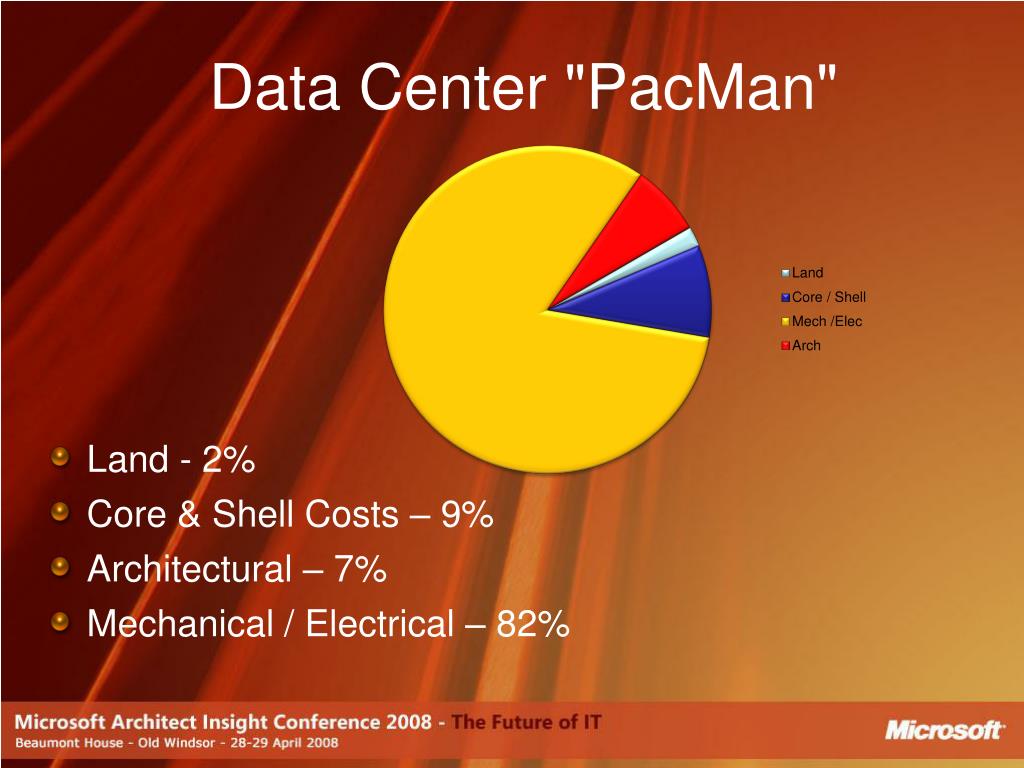 Data Center "PacMan"

Land
Core / Shell
Mech /Elec
Arch

Land - 2%
Core & Shell Costs – 9%
Architectural – 7%
Mechanical / Electrical – 82%

Microsoft Architect Insight Conference 2008 - The Future of IT
Beaumont House - Old Windsor - 28-29 April 2008

Microsoft